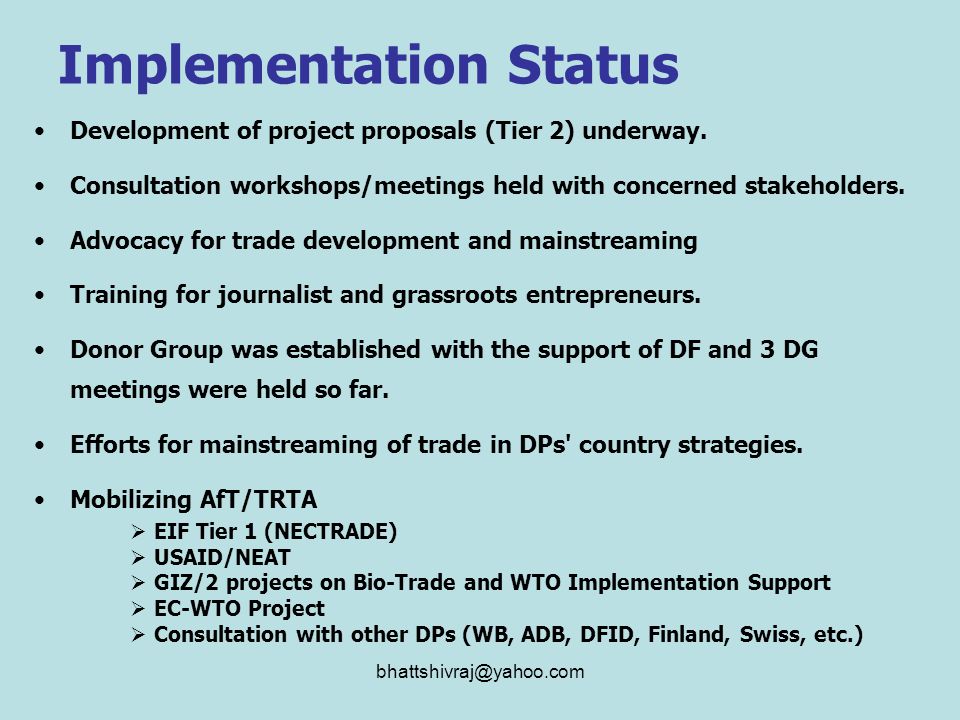 Implementation Status

• Development of project proposals (Tier 2) underway.

• Consultation workshops/meetings held with concerned stakeholders.

• Advocacy for trade development and mainstreaming

• Training for journalist and grassroots entrepreneurs.

• Donor Group was established with the support of DF and 3 DG meetings were held so far.

• Efforts for mainstreaming of trade in DPs' country strategies.

• Mobilizing AfT/TRTA
➢ EIF Tier 1 (NECTRADE)
➢ USAID/NEAT
➢ GIZ/2 projects on Bio-Trade and WTO Implementation Support
➢ EC-WTO Project
➢ Consultation with other DPs (WB, ADB, DFID, Finland, Swiss, etc.)

bhattshivraj@yahoo.com